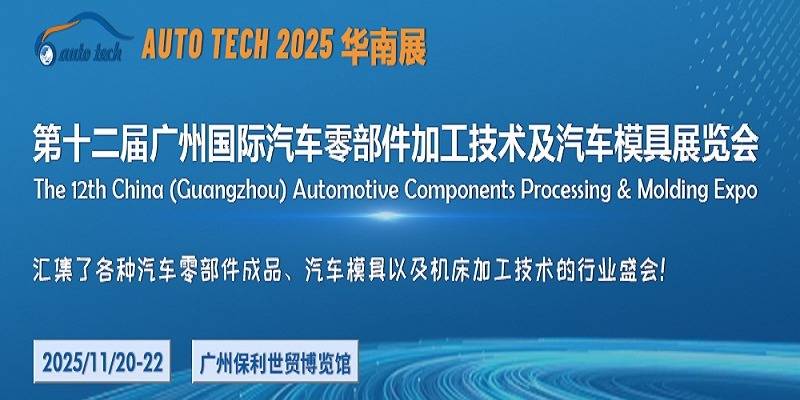 auto tech

AUTO TECH 2025 华南展

第十二届广州国际汽车零部件加工技术及汽车模具展览会

The 12th China (Guangzhou) Automotive Components Processing & Molding Expo

汇集了各种汽车零部件成品、汽车模具以及机床加工技术的行业盛会!

2025/11/20-22

广州保利世贸博览馆